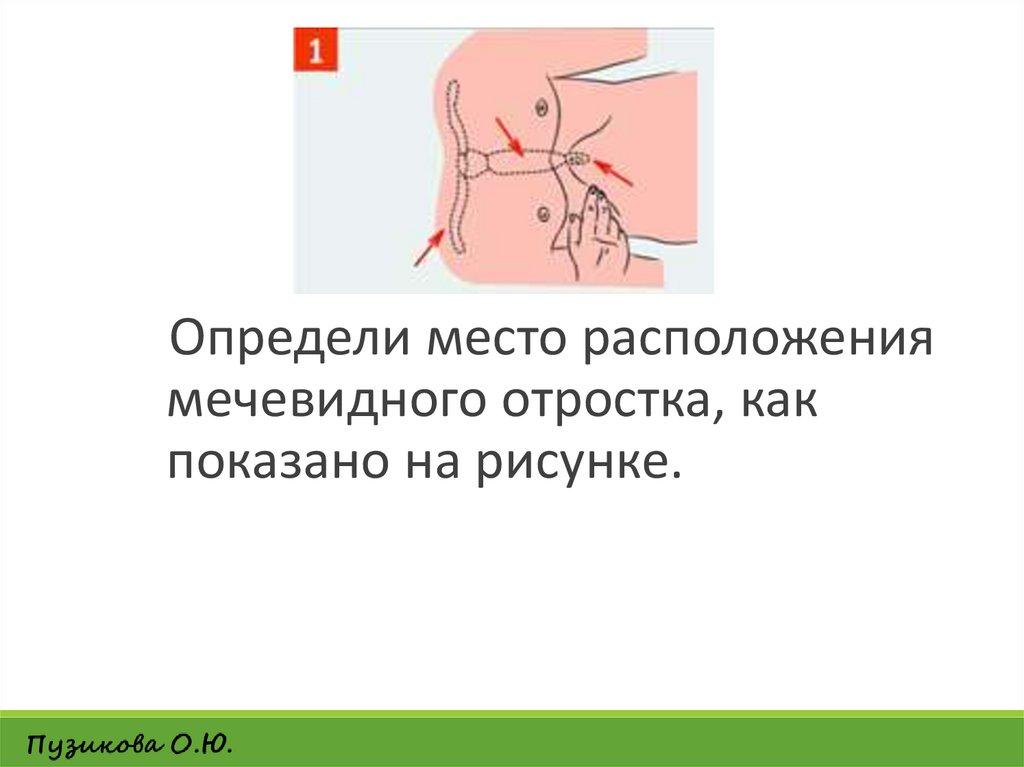 1

Определи место расположения мечевидного отростка, как показано на рисунке.

Пузикова О.Ю.